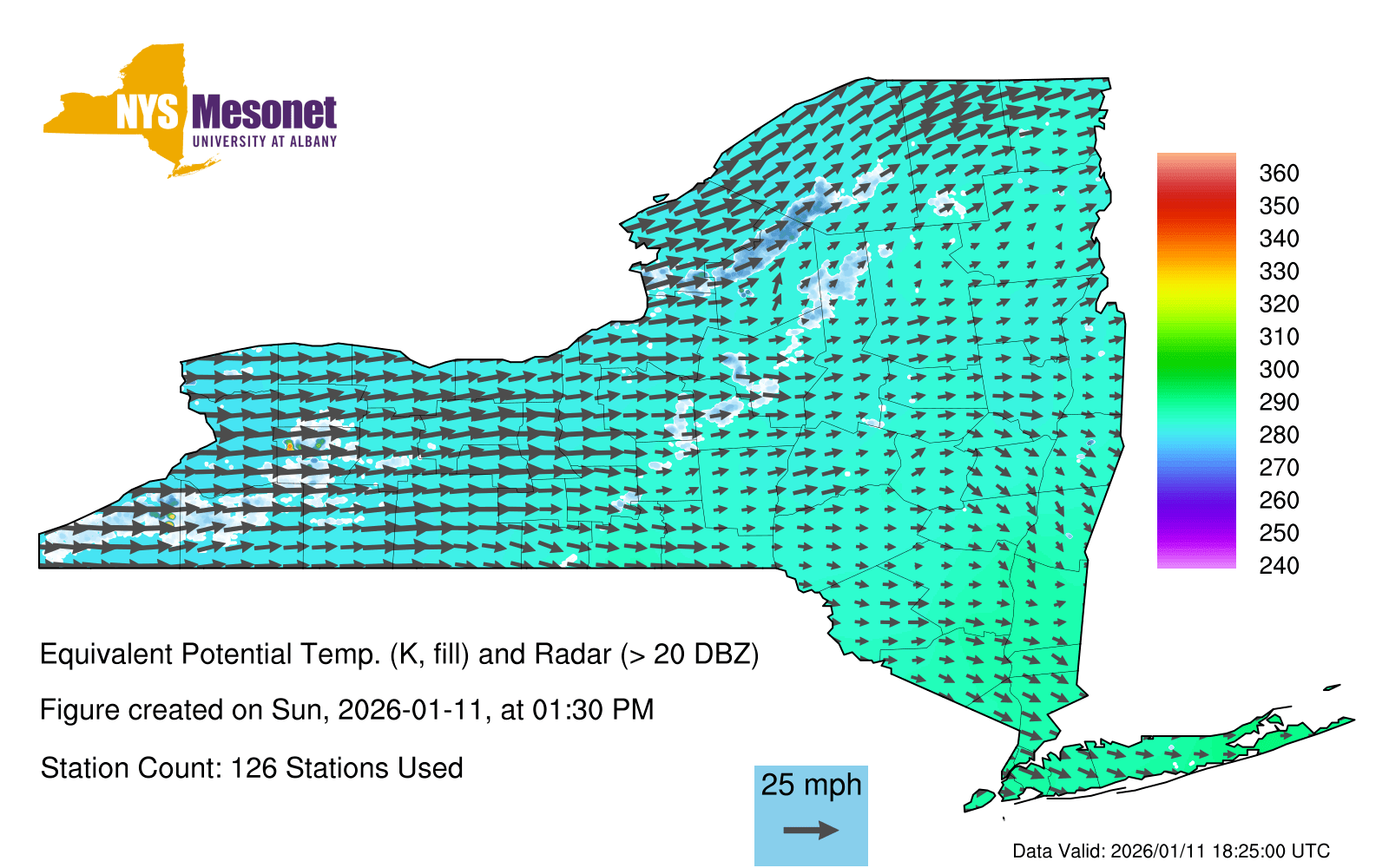 NYS Mesonet
UNIVERSITY AT ALBANY

360
350
340
330
320
310
300
290
280
270
260
250
240

Equivalent Potential Temp. (K, fill) and Radar (> 20 DBZ)

Figure created on Sun, 2026-01-11, at 01:30 PM

Station Count: 126 Stations Used

25 mph

Data Valid: 2026/01/11 18:25:00 UTC